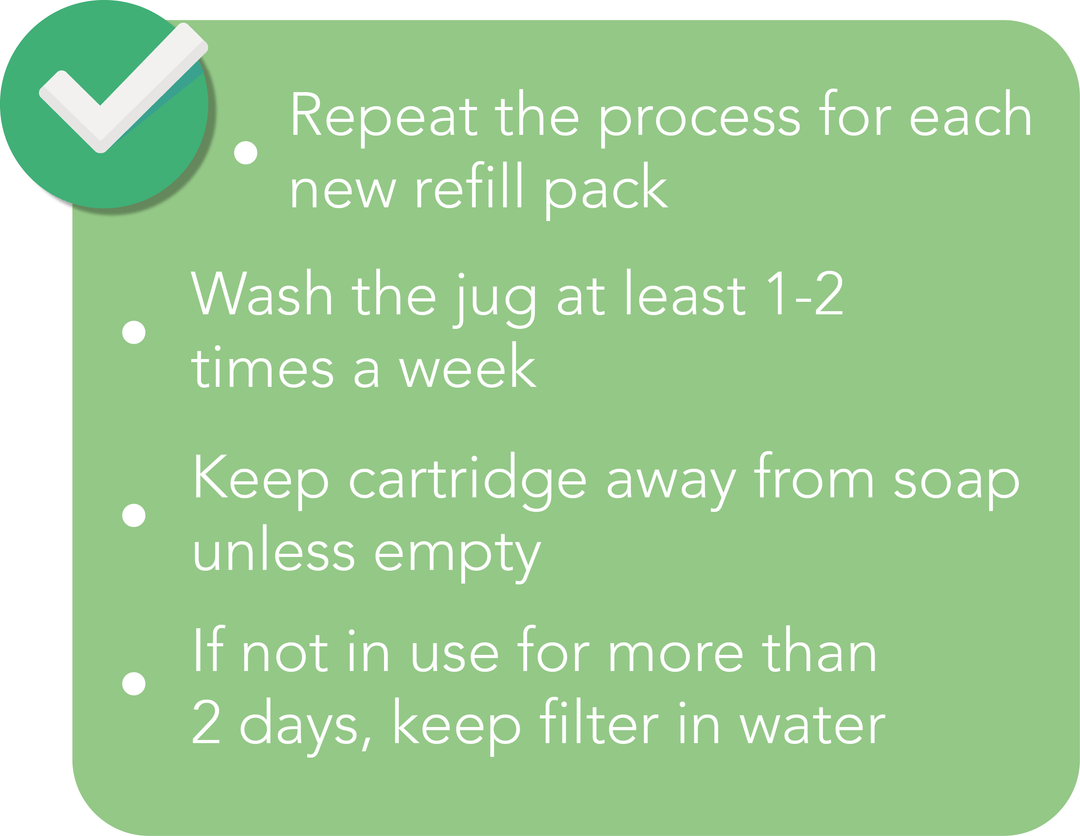 • Repeat the process for each new refill pack

• Wash the jug at least 1-2 times a week

• Keep cartridge away from soap unless empty

• If not in use for more than 2 days, keep filter in water